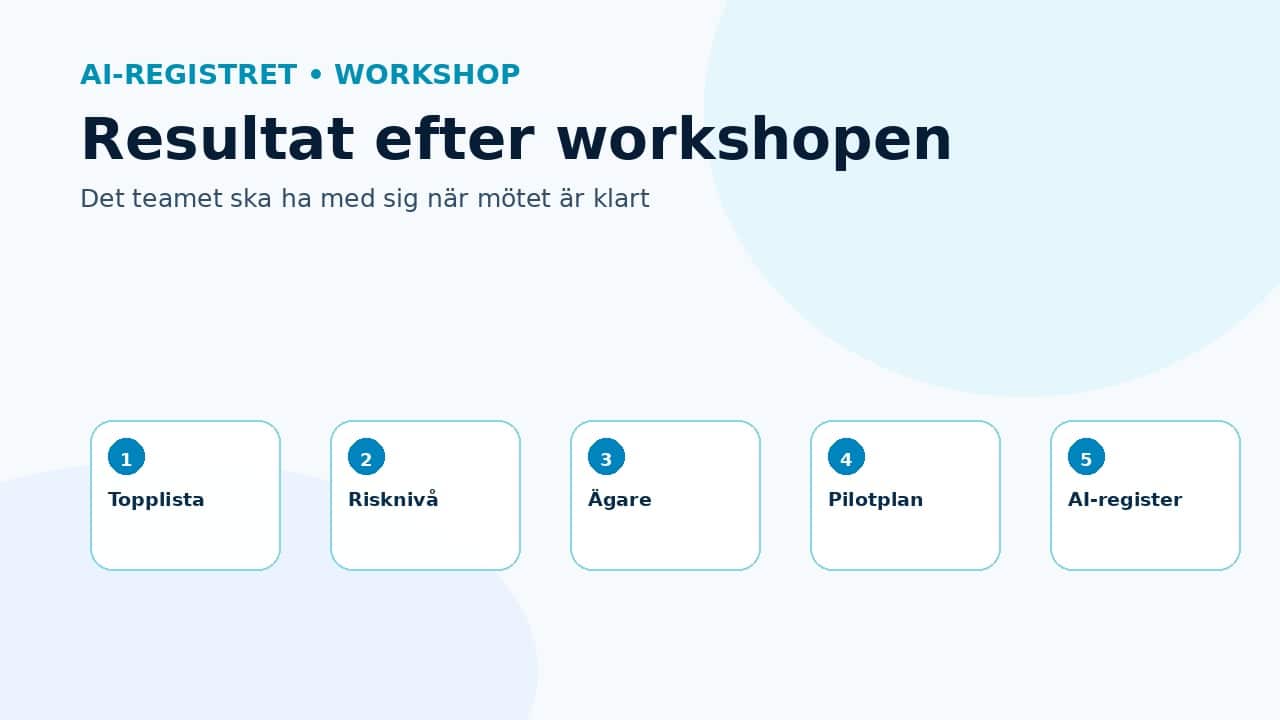 AI-REGISTRET • WORKSHOP

Resultat efter workshopen

Det teamet ska ha med sig när mötet är klart

1
Topplista

2
Risknivå

3
Ägare

4
Pilotplan

5
AI-register